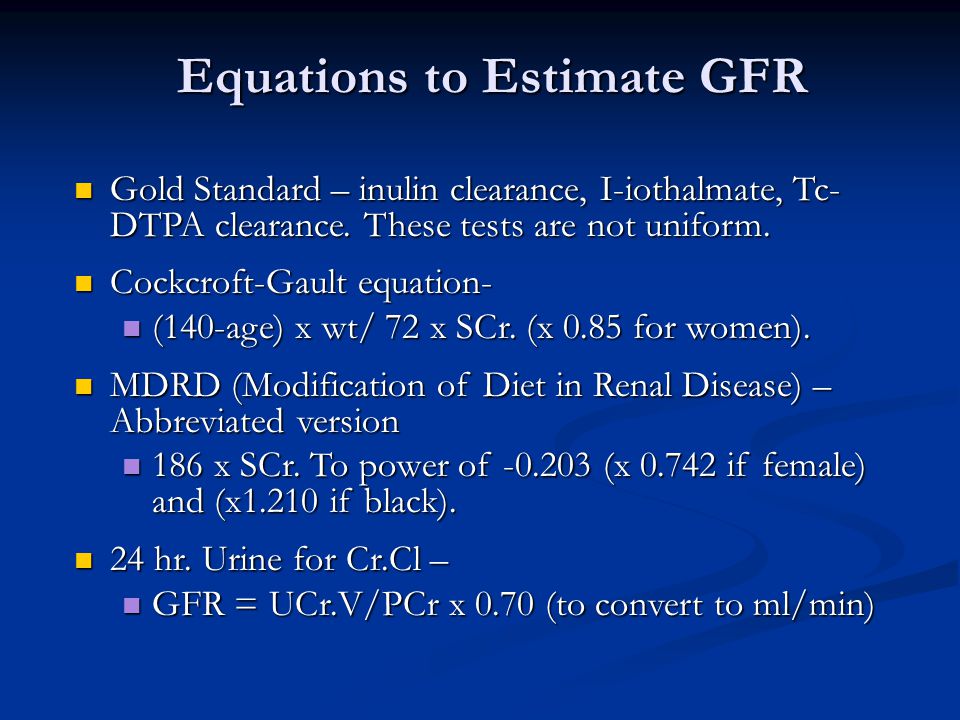 Equations to Estimate GFR

Gold Standard – inulin clearance, I-iothalmate, Tc-DTPA clearance. These tests are not uniform.

Cockcroft-Gault equation-

(140-age) x wt/ 72 x SCr. (x 0.85 for women).

MDRD (Modification of Diet in Renal Disease) – Abbreviated version

186 x SCr. To power of -0.203 (x 0.742 if female) and (x1.210 if black).

24 hr. Urine for Cr.Cl –

GFR = UCr.V/PCr x 0.70 (to convert to ml/min)